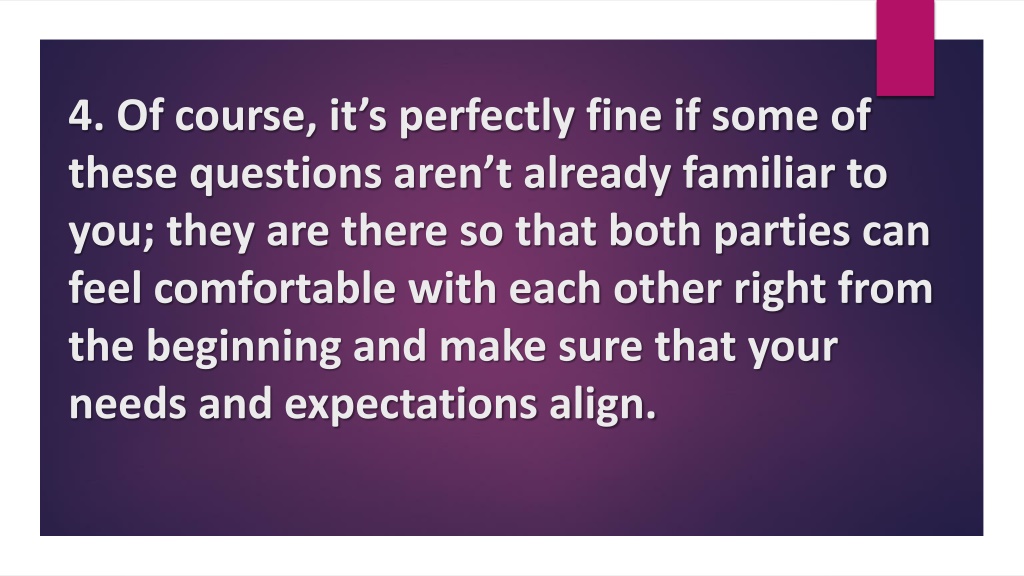 4. Of course, it’s perfectly fine if some of these questions aren’t already familiar to you; they are there so that both parties can feel comfortable with each other right from the beginning and make sure that your needs and expectations align.